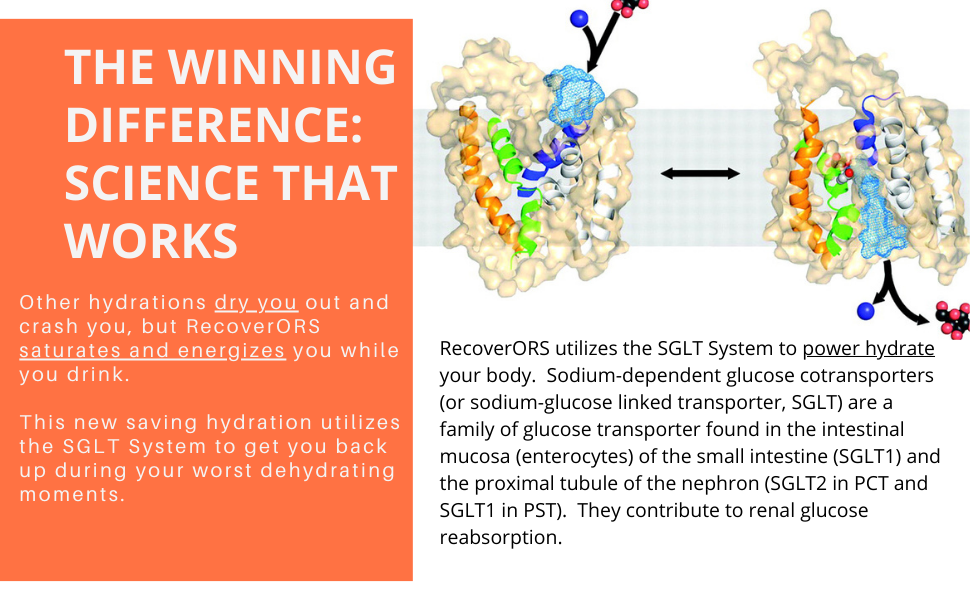 THE WINNING DIFFERENCE: SCIENCE THAT WORKS

Other hydrations dry you out and crash you, but RecoverORS saturates and energizes you while you drink.

This new saving hydration utilizes the SGLT System to get you back up during your worst dehydrating moments.

RecoverORS utilizes the SGLT System to power hydrate your body. Sodium-dependent glucose cotransporters (or sodium-glucose linked transporter, SGLT) are a family of glucose transporter found in the intestinal mucosa (enterocytes) of the small intestine (SGLT1) and the proximal tubule of the nephron (SGLT2 in PCT and SGLT1 in PST). They contribute to renal glucose reabsorption.